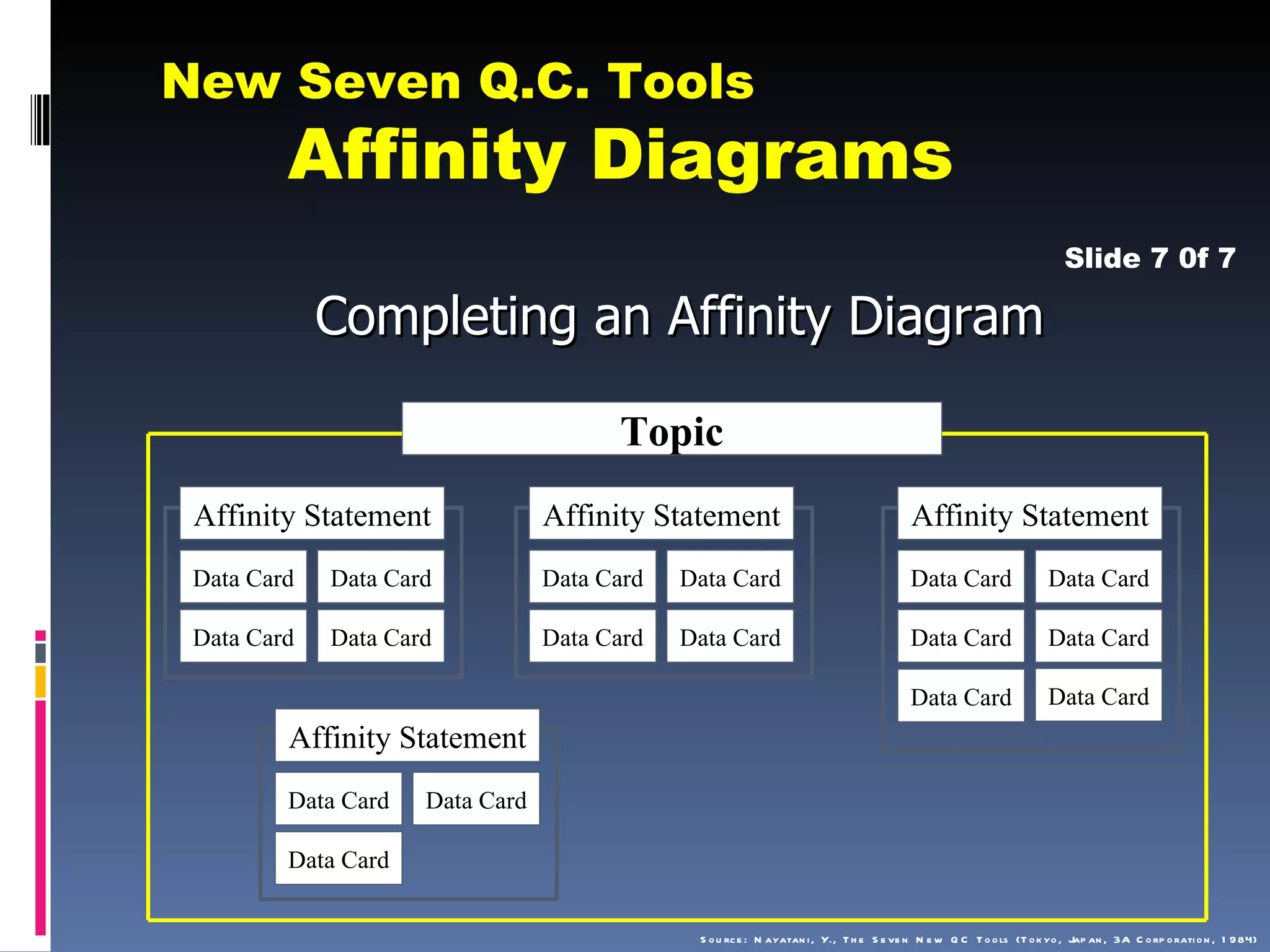 New Seven Q.C. Tools
Affinity Diagrams

Slide 7 0f 7

Completing an Affinity Diagram

Topic

Affinity Statement
Data Card
Data Card
Data Card
Data Card

Affinity Statement
Data Card
Data Card
Data Card
Data Card

Affinity Statement
Data Card
Data Card
Data Card
Data Card
Data Card
Data Card

Affinity Statement
Data Card
Data Card
Data Card

Source: Nayatani, Y., The Seven New QC Tools (Tokyo, Japan, 3A Corporation, 1984)